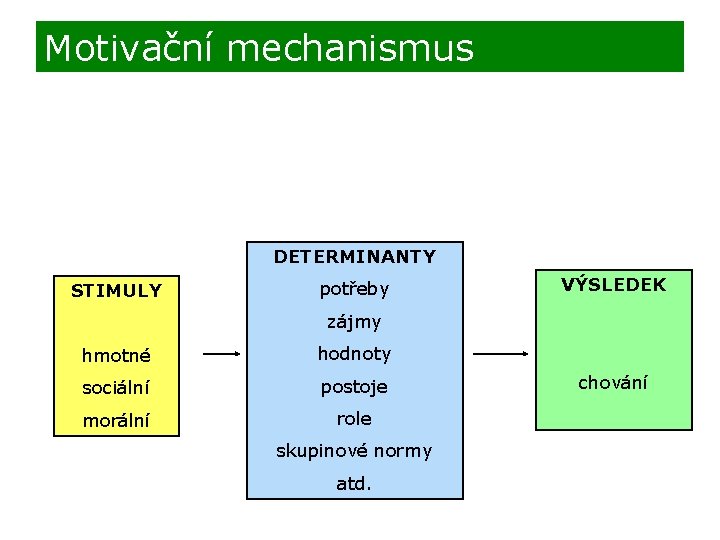 Motivační mechanismus

STIMULY

hmotné
sociální
morální

DETERMINANTY
potřeby
zájmy
hodnoty
postoje
role
skupinové normy
atd.

VÝSLEDEK

chování